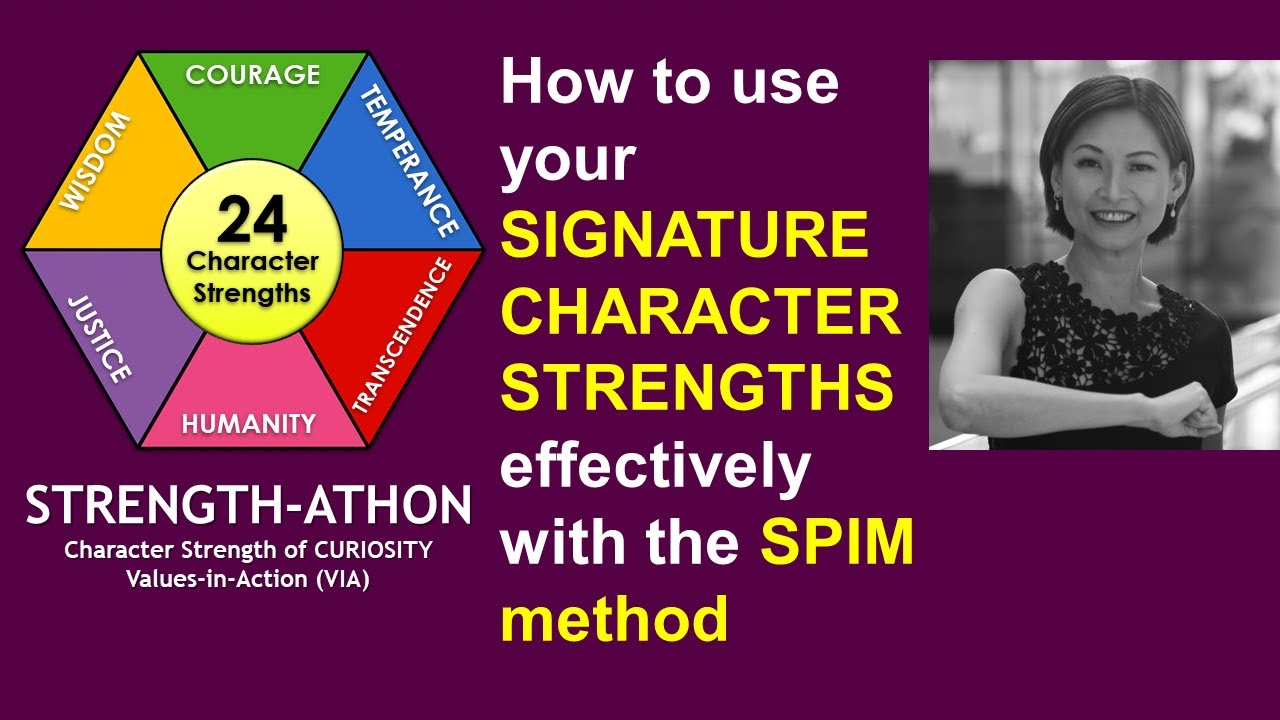 COURAGE
TEMPERANCE
TRANSCENDENCE
HUMANITY
JUSTICE
WISDOM
24
Character
Strengths

STRENGTH-ATHON
Character Strength of CURIOSITY
Values-in-Action (VIA)

How to use your SIGNATURE CHARACTER STRENGTHS effectively with the SPIM method